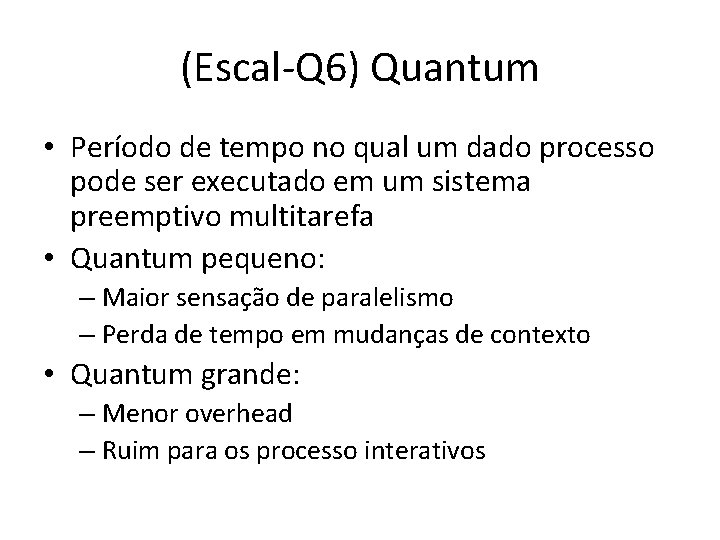 (Escal-Q6) Quantum

• Período de tempo no qual um dado processo pode ser executado em um sistema preemptivo multitarefa
• Quantum pequeno:
– Maior sensação de paralelismo
– Perda de tempo em mudanças de contexto
• Quantum grande:
– Menor overhead
– Ruim para os processo interativos